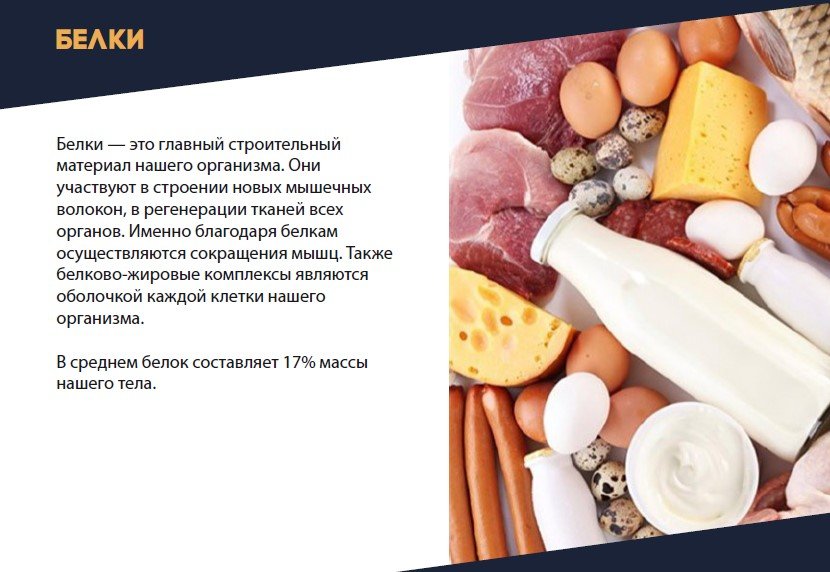 БЕЛКИ

Белки — это главный строительный материал нашего организма. Они участвуют в строении новых мышечных волокон, в регенерации тканей всех органов. Именно благодаря белкам осуществляются сокращения мышц. Также белково-жировые комплексы являются оболочкой каждой клетки нашего организма.

В среднем белок составляет 17% массы нашего тела.